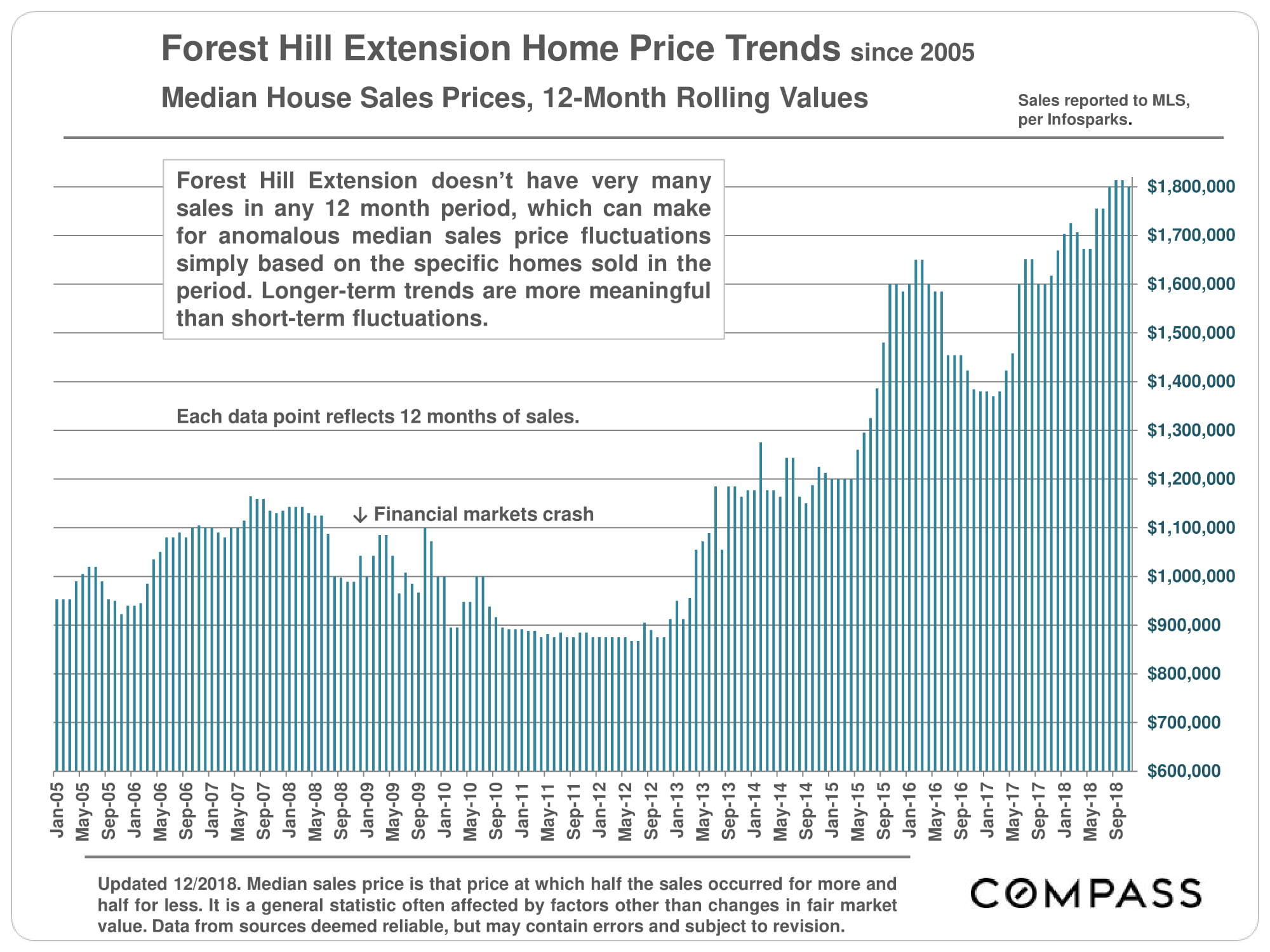 Forest Hill Extension Home Price Trends since 2005

Median House Sales Prices, 12-Month Rolling Values

Sales reported to MLS, per Infosparks.

Forest Hill Extension doesn't have very many sales in any 12 month period, which can make for anomalous median sales price fluctuations simply based on the specific homes sold in the period. Longer-term trends are more meaningful than short-term fluctuations.

Each data point reflects 12 months of sales.

↓ Financial markets crash

$1,800,000
$1,700,000
$1,600,000
$1,500,000
$1,400,000
$1,300,000
$1,200,000
$1,100,000
$1,000,000
$900,000
$800,000
$700,000
$600,000

Jan-05 May-05 Sep-05 Jan-06 May-06 Sep-06 Jan-07 May-07 Sep-07 Jan-08 May-08 Sep-08 Jan-09 May-09 Sep-09 Jan-10 May-10 Sep-10 Jan-11 May-11 Sep-11 Jan-12 May-12 Sep-12 Jan-13 May-13 Sep-13 Jan-14 May-14 Sep-14 Jan-15 May-15 Sep-15 Jan-16 May-16 Sep-16 Jan-17 May-17 Sep-17 Jan-18 May-18 Sep-18

Updated 12/2018. Median sales price is that price at which half the sales occurred for more and half for less. It is a general statistic often affected by factors other than changes in fair market value. Data from sources deemed reliable, but may contain errors and subject to revision.

COMPASS